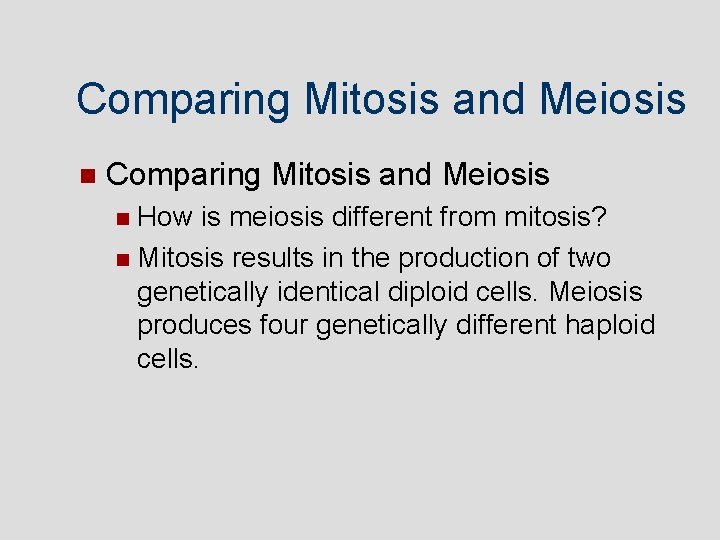 Comparing Mitosis and Meiosis

Comparing Mitosis and Meiosis

How is meiosis different from mitosis?

Mitosis results in the production of two genetically identical diploid cells. Meiosis produces four genetically different haploid cells.